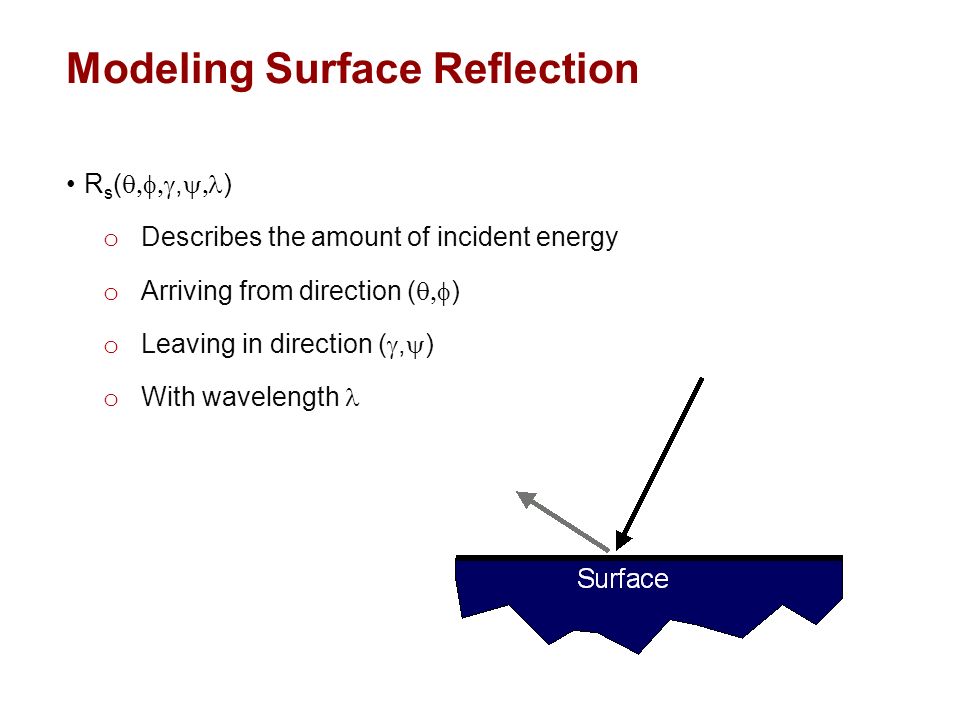 Modeling Surface Reflection

• $R_s(\theta,\phi,\gamma,\psi,\lambda)$

o Describes the amount of incident energy

o Arriving from direction $(\theta,\phi)$

o Leaving in direction $(\gamma,\psi)$

o With wavelength $\lambda$

Surface